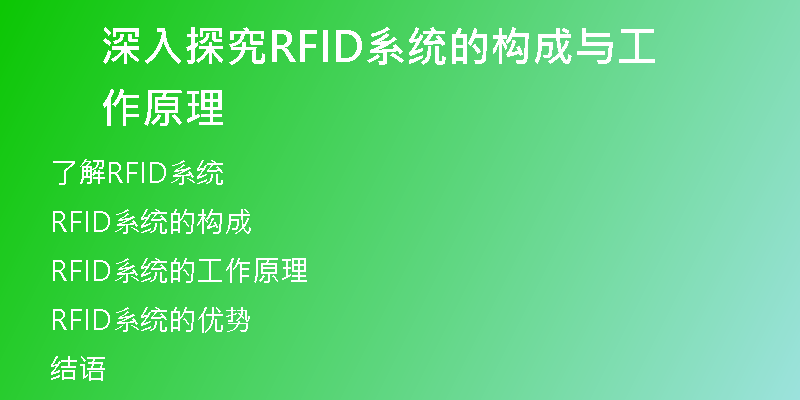 深入探究RFID系统的构成与工作原理

了解RFID系统

RFID系统的构成

RFID系统的工作原理

RFID系统的优势

结语